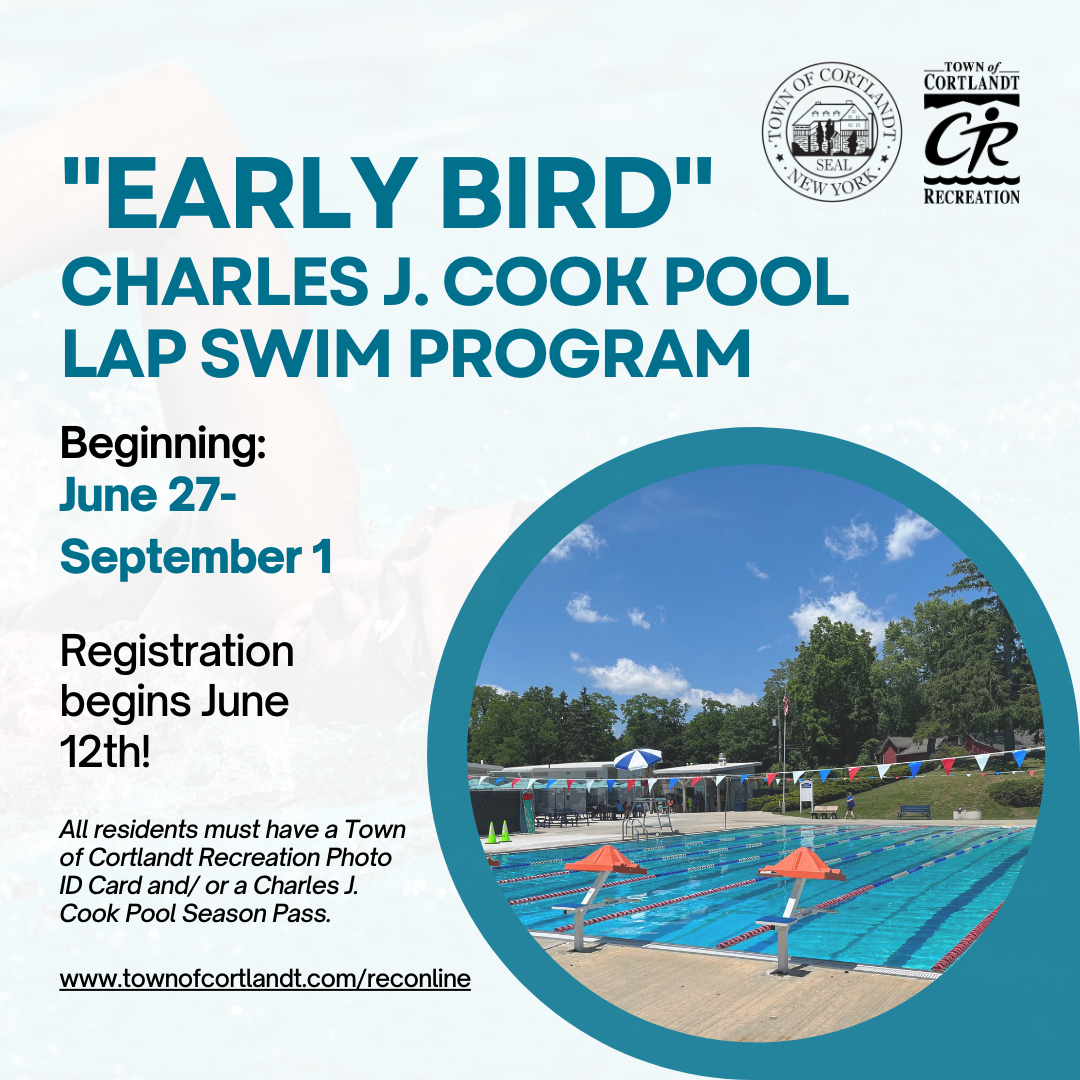 TOWN OF CORTLANDT
SEAL
NEW YORK

TOWN of CORTLANDT
CR
RECREATION

"EARLY BIRD"
CHARLES J. COOK POOL LAP SWIM PROGRAM

Beginning:
June 27-
September 1

Registration begins June 12th!

All residents must have a Town of Cortlandt Recreation Photo ID Card and/ or a Charles J. Cook Pool Season Pass.

www.townofcortlandt.com/reconline